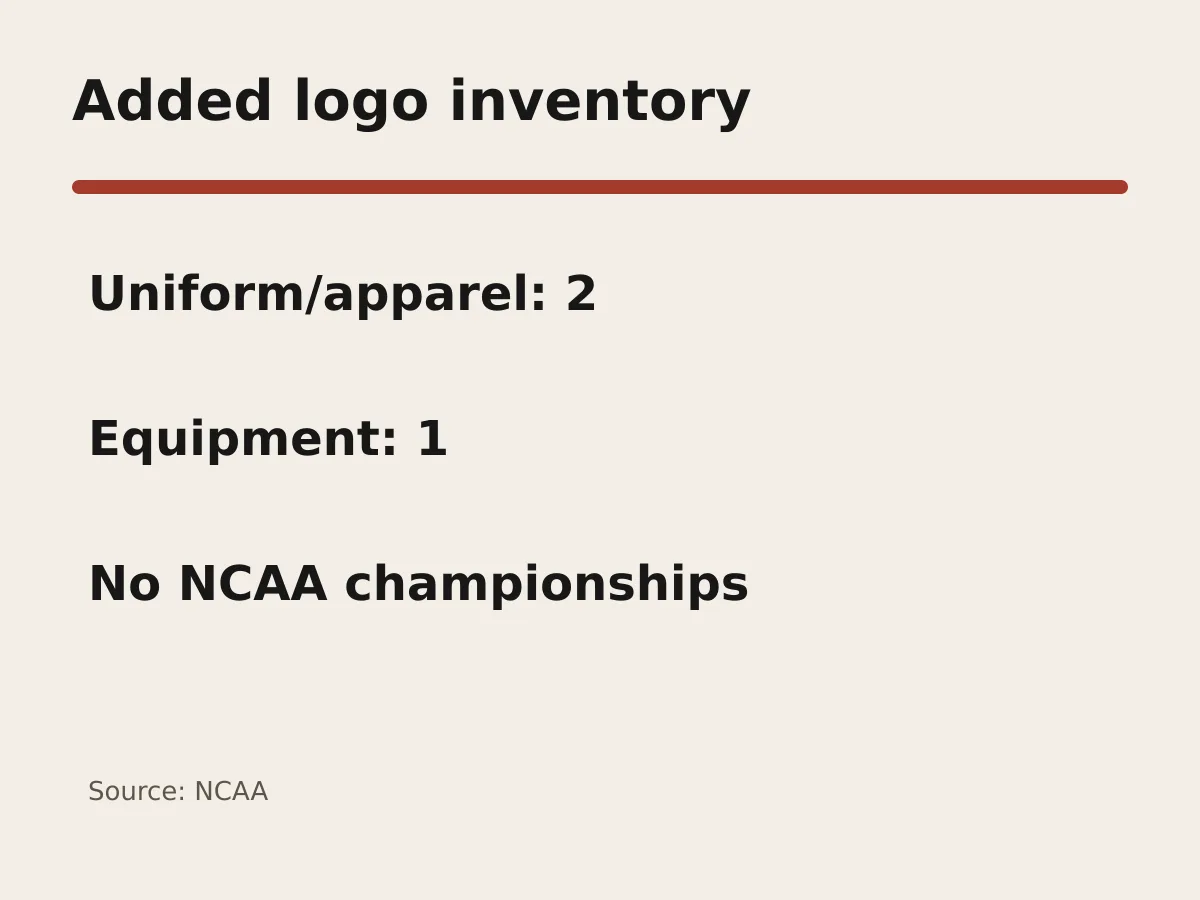 Added logo inventory

Uniform/apparel: 2

Equipment: 1

No NCAA championships

Source: NCAA